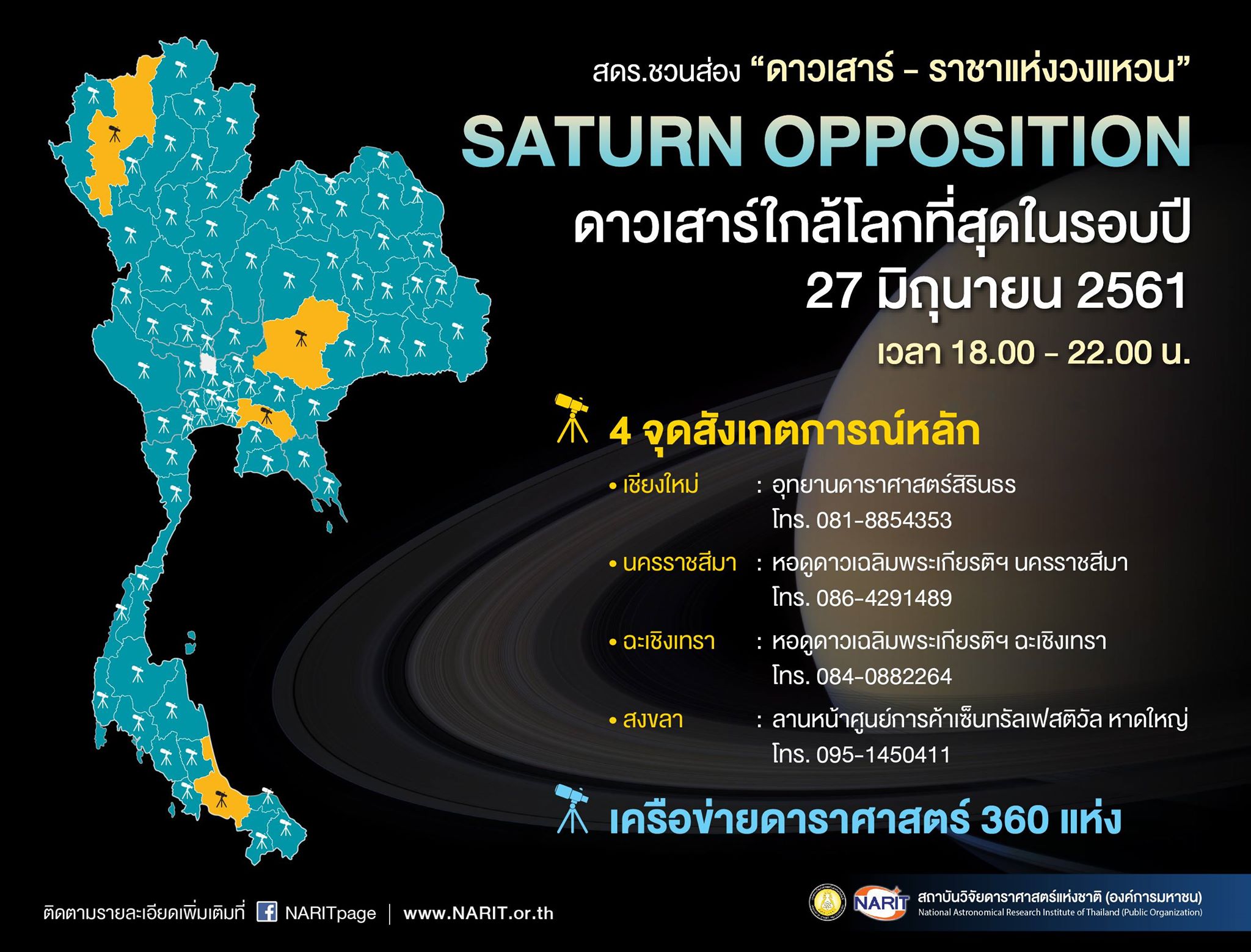 สดร.ชวนส่อง "ดาวเสาร์ - ราชาแห่งวงแหวน"

SATURN OPPOSITION

ดาวเสาร์ใกล้โลกที่สุดในรอบปี
27 มิถุนายน 2561

เวลา 18.00 - 22.00 น.

4 จุดสังเกตการณ์หลัก

• เชียงใหม่ : อุทยานดาราศาสตร์สิรินธร โทร. 081-8854353

• นครราชสีมา : หอดูดาวเฉลิมพระเกียรติฯ นครราชสีมา โทร. 086-4291489

• ฉะเชิงเทรา : หอดูดาวเฉลิมพระเกียรติฯ ฉะเชิงเทรา โทร. 084-0882264

• สงขลา : ลานหน้าศูนย์การค้าเซ็นทรัลเฟสติวัล หาดใหญ่ โทร. 095-1450411

เครือข่ายดาราศาสตร์ 360 แห่ง

ติดตามรายละเอียดเพิ่มเติมที่ NARITpage | www.NARIT.or.th

NARIT สถาบันวิจัยดาราศาสตร์แห่งชาติ (องค์การมหาชน)
National Astronomical Research Institute of Thailand (Public Organization)